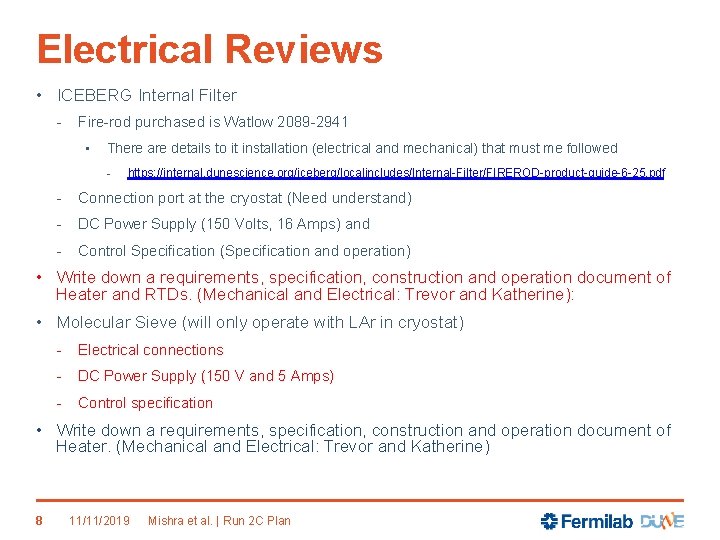 Electrical Reviews

• ICEBERG Internal Filter
 - Fire-rod purchased is Watlow 2089-2941
  ▪ There are details to it installation (electrical and mechanical) that must me followed
   - https://internal.dunescience.org/iceberg/localincludes/Internal-Filter/FIREROD-product-guide-6-25.pdf
 - Connection port at the cryostat (Need understand)
 - DC Power Supply (150 Volts, 16 Amps) and
 - Control Specification (Specification and operation)
• Write down a requirements, specification, construction and operation document of Heater and RTDs. (Mechanical and Electrical: Trevor and Katherine):
• Molecular Sieve (will only operate with LAr in cryostat)
 - Electrical connections
 - DC Power Supply (150 V and 5 Amps)
 - Control specification
• Write down a requirements, specification, construction and operation document of Heater. (Mechanical and Electrical: Trevor and Katherine)

8 11/11/2019 Mishra et al. | Run 2C Plan
Fermilab DUNE